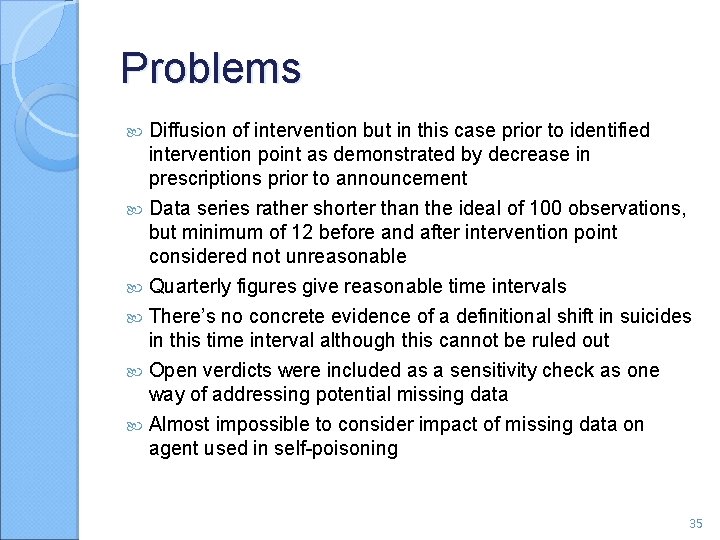 Problems

Diffusion of intervention but in this case prior to identified intervention point as demonstrated by decrease in prescriptions prior to announcement

Data series rather shorter than the ideal of 100 observations, but minimum of 12 before and after intervention point considered not unreasonable

Quarterly figures give reasonable time intervals

There's no concrete evidence of a definitional shift in suicides in this time interval although this cannot be ruled out

Open verdicts were included as a sensitivity check as one way of addressing potential missing data

Almost impossible to consider impact of missing data on agent used in self-poisoning

35